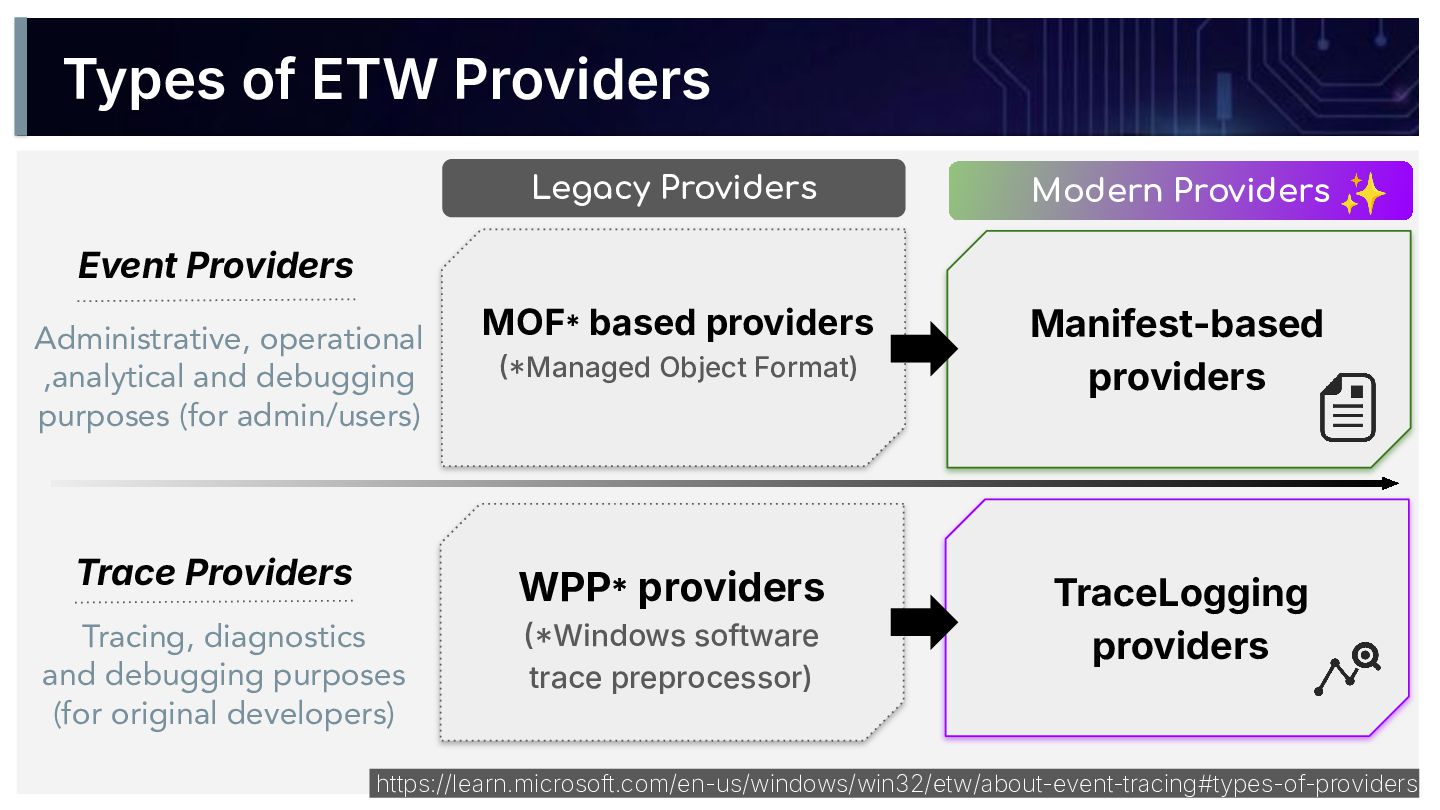 Types of ETW Providers

Legacy Providers

Modern Providers ✨

Event Providers

Administrative, operational ,analytical and debugging purposes (for admin/users)

MOF* based providers
(*Managed Object Format)

Manifest-based providers

Trace Providers

Tracing, diagnostics and debugging purposes (for original developers)

WPP* providers
(*Windows software trace preprocessor)

TraceLogging providers

https://learn.microsoft.com/en-us/windows/win32/etw/about-event-tracing#types-of-providers